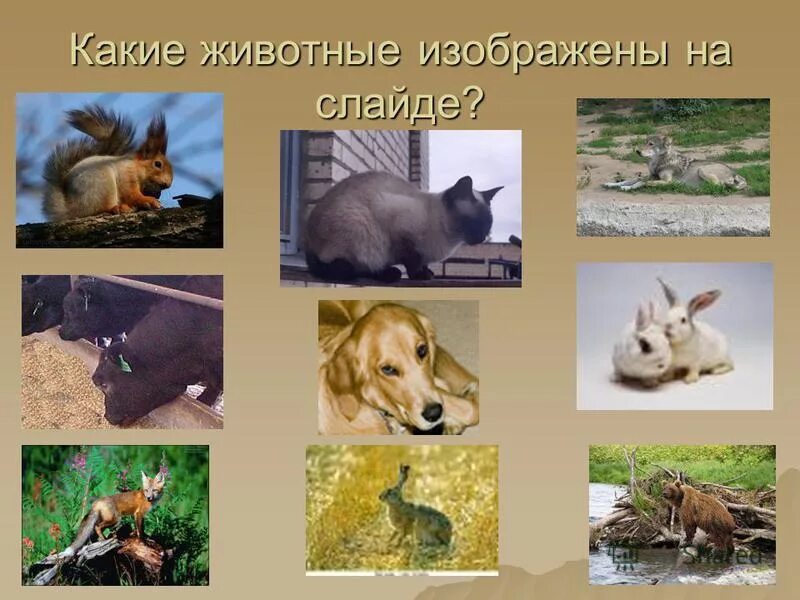 Какие животные изображены на слайде?